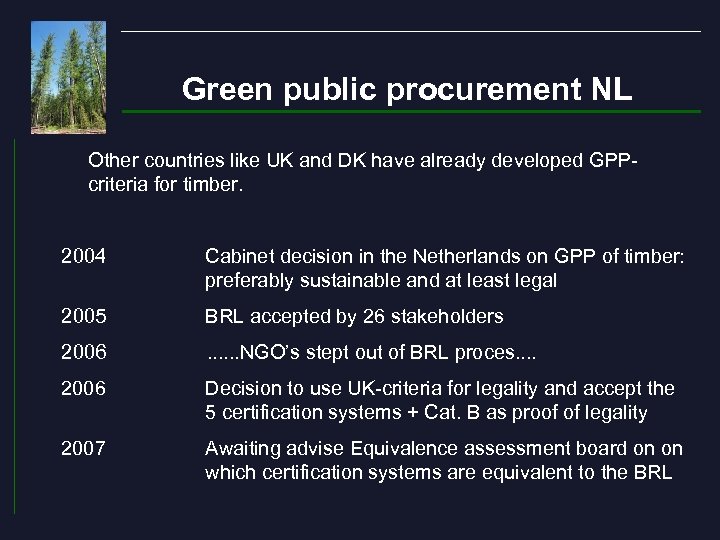 Green public procurement NL

Other countries like UK and DK have already developed GPP-criteria for timber.

2004 Cabinet decision in the Netherlands on GPP of timber: preferably sustainable and at least legal

2005 BRL accepted by 26 stakeholders

2006 ......NGO's stept out of BRL proces....

2006 Decision to use UK-criteria for legality and accept the 5 certification systems + Cat. B as proof of legality

2007 Awaiting advise Equivalence assessment board on on which certification systems are equivalent to the BRL